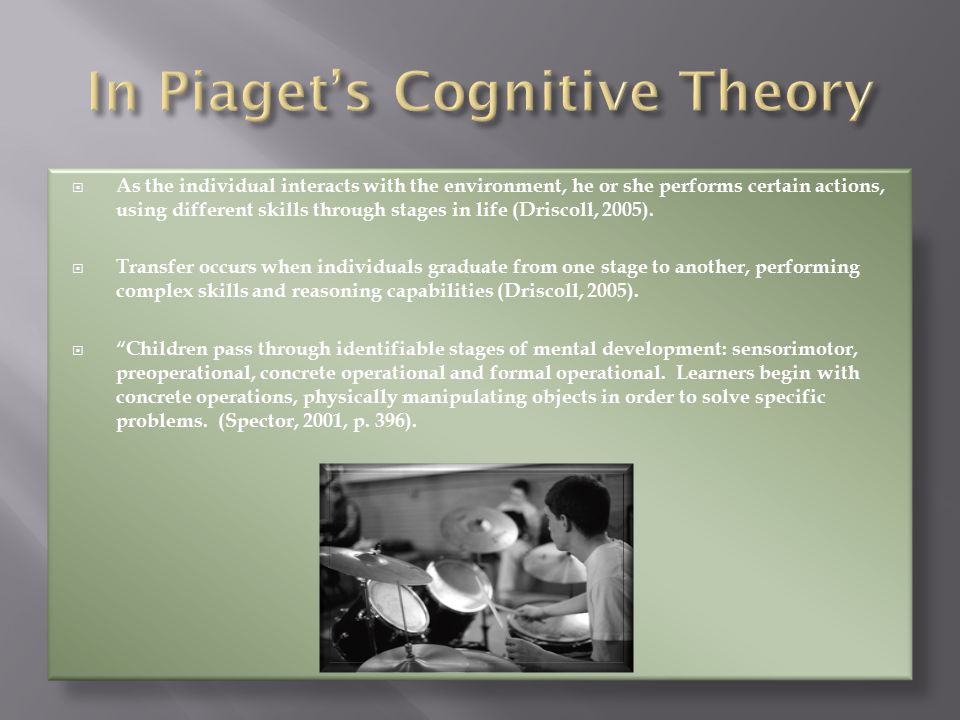 In Piaget's Cognitive Theory

As the individual interacts with the environment, he or she performs certain actions, using different skills through stages in life (Driscoll, 2005).

Transfer occurs when individuals graduate from one stage to another, performing complex skills and reasoning capabilities (Driscoll, 2005).

"Children pass through identifiable stages of mental development: sensorimotor, preoperational, concrete operational and formal operational. Learners begin with concrete operations, physically manipulating objects in order to solve specific problems. (Spector, 2001, p. 396).